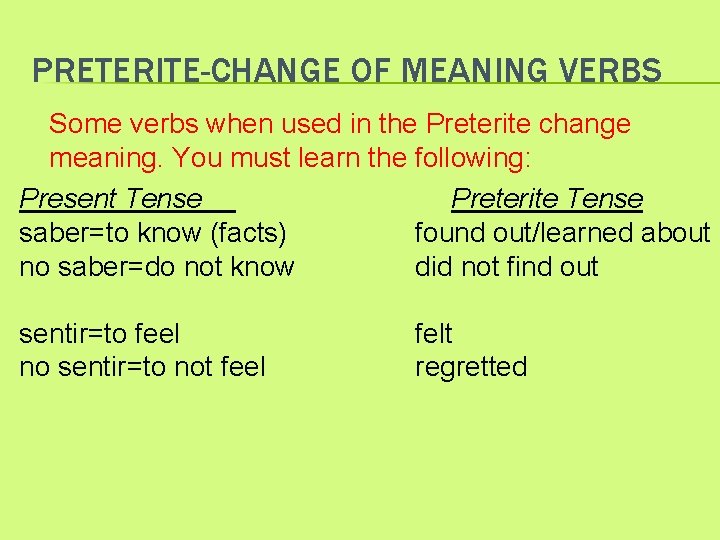 PRETERITE-CHANGE OF MEANING VERBS

Some verbs when used in the Preterite change meaning. You must learn the following:

| Present Tense | Preterite Tense |
|---|---|
| saber=to know (facts) | found out/learned about |
| no saber=do not know | did not find out |
| sentir=to feel | felt |
| no sentir=to not feel | regretted |